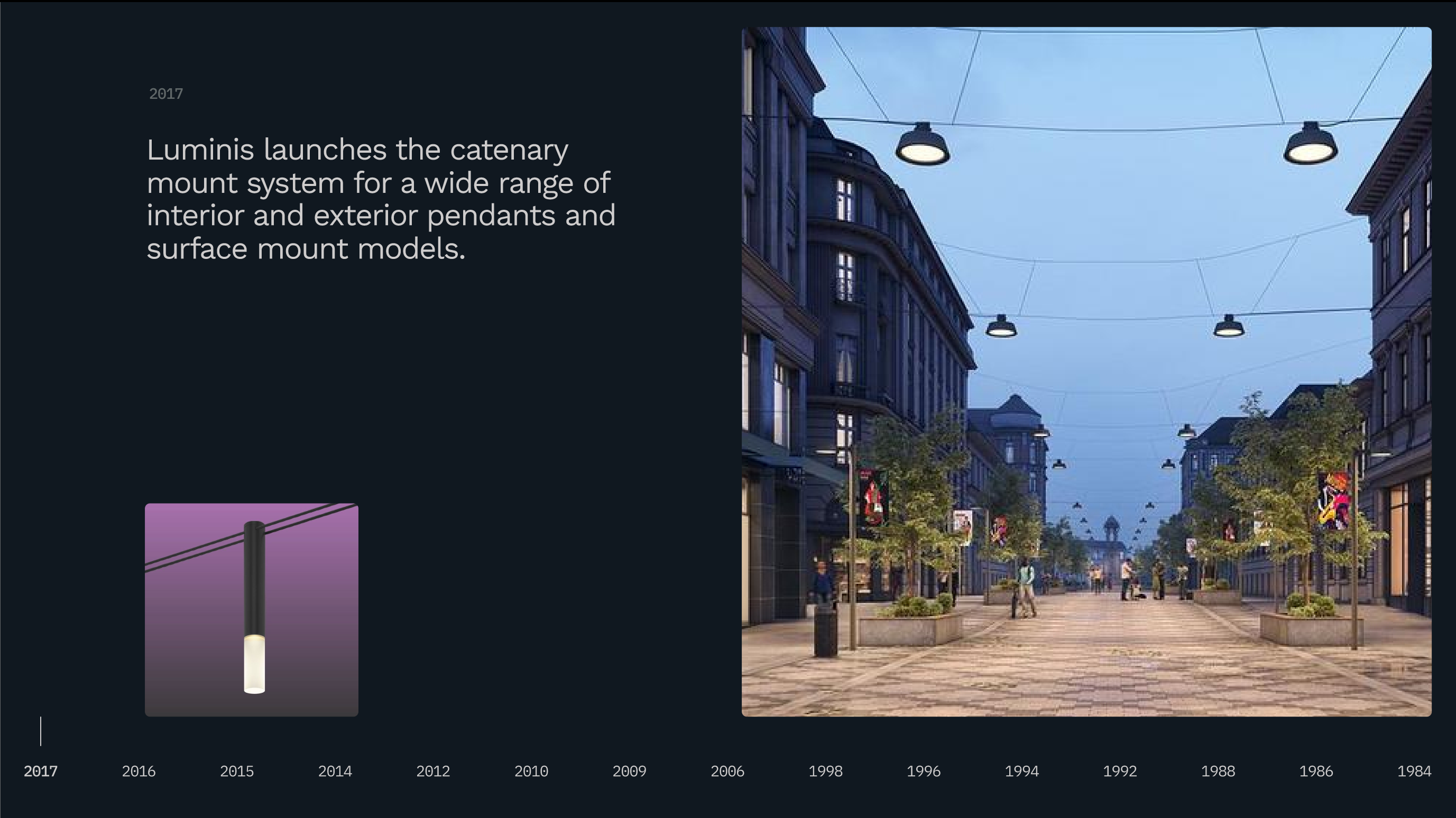 2017

Luminis launches the catenary mount system for a wide range of interior and exterior pendants and surface mount models.

2017 2016 2015 2014 2012 2010 2009 2006 1998 1996 1994 1992 1988 1986 1984